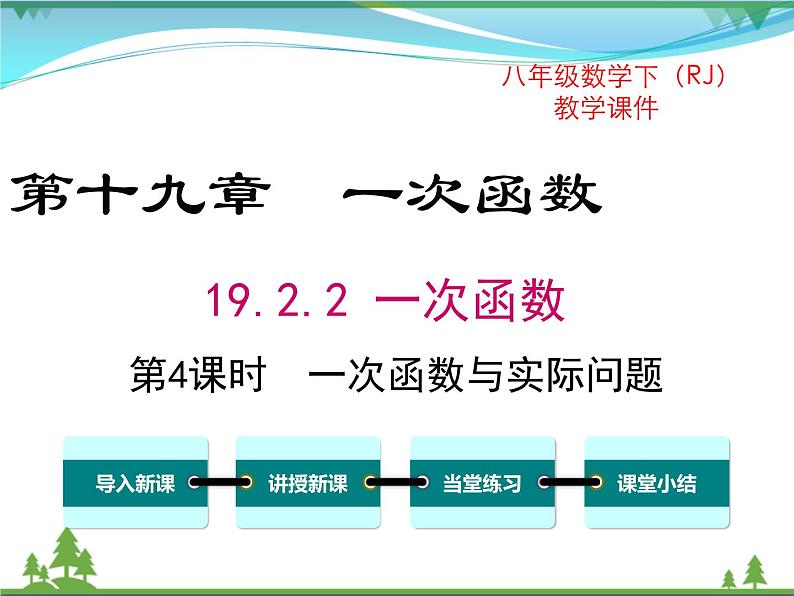 八年级数学下（RJ）
教学课件

第十九章　一次函数

19.2.2 一次函数

第4课时　一次函数与实际问题

导入新课

讲授新课

当堂练习

课堂小结